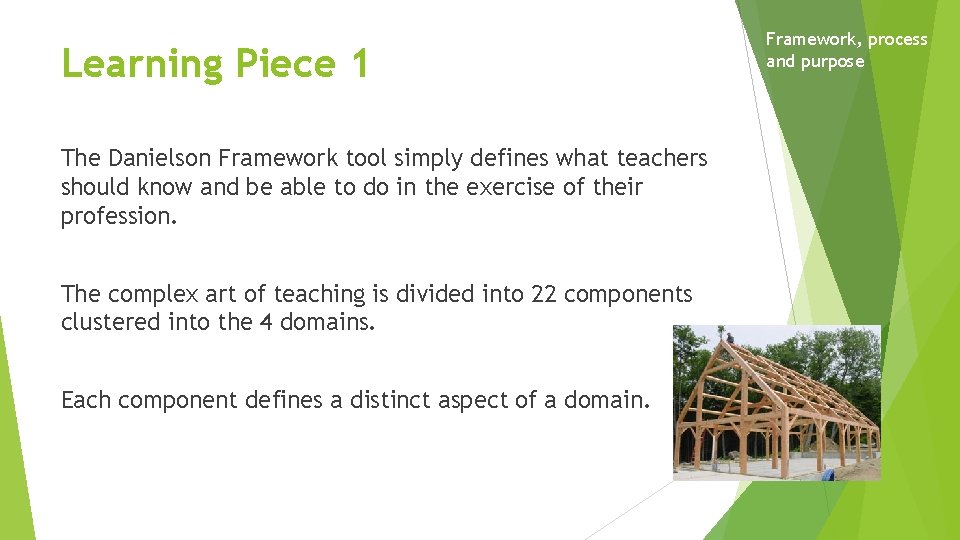 Learning Piece 1

Framework, process and purpose

The Danielson Framework tool simply defines what teachers should know and be able to do in the exercise of their profession.

The complex art of teaching is divided into 22 components clustered into the 4 domains.

Each component defines a distinct aspect of a domain.